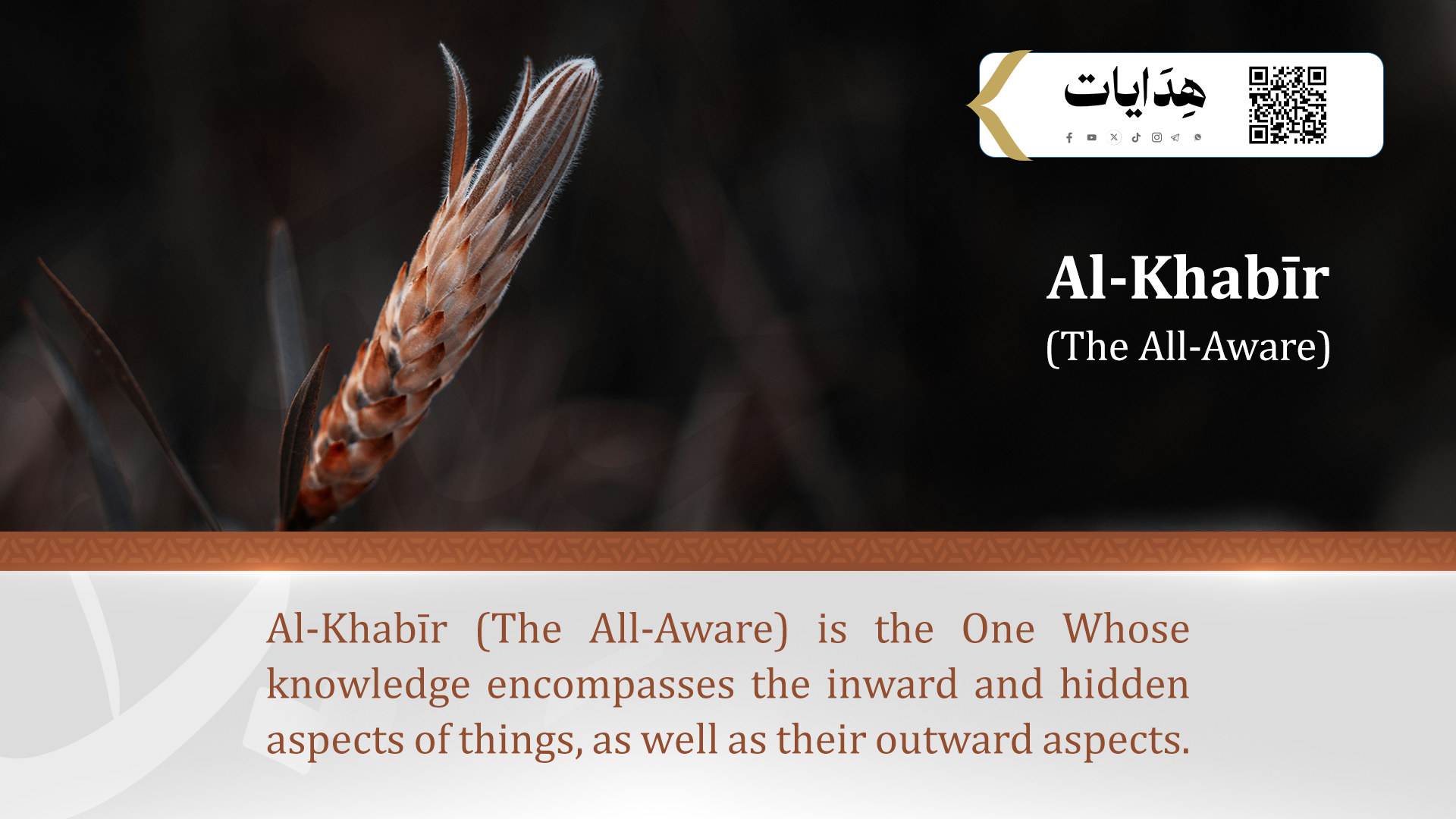 هِدَايات

Al-Khabīr
(The All-Aware)

Al-Khabīr (The All-Aware) is the One Whose knowledge encompasses the inward and hidden aspects of things, as well as their outward aspects.